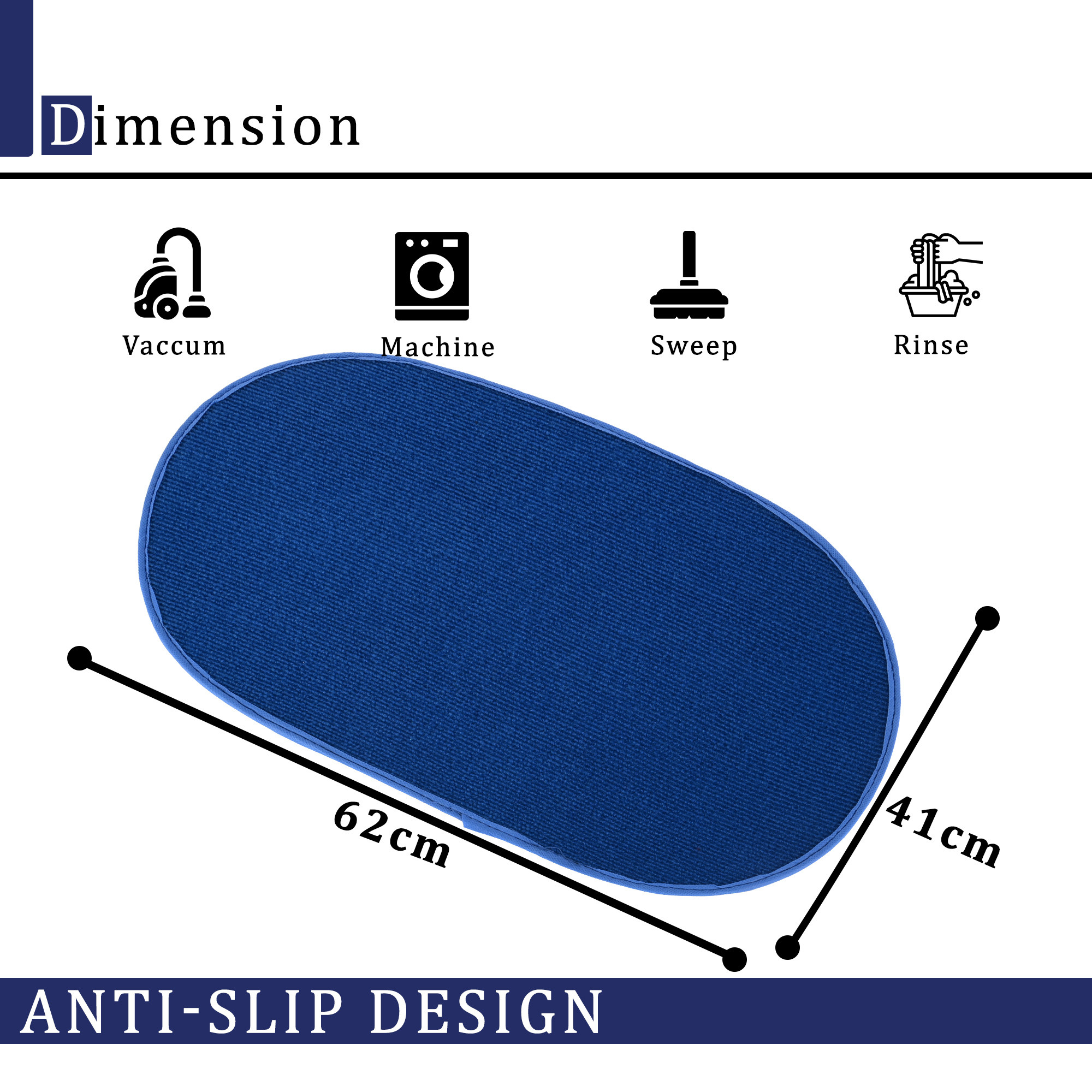 Dimension

Vaccum

Machine

Sweep

Rinse

62cm

41cm

ANTI-SLIP DESIGN